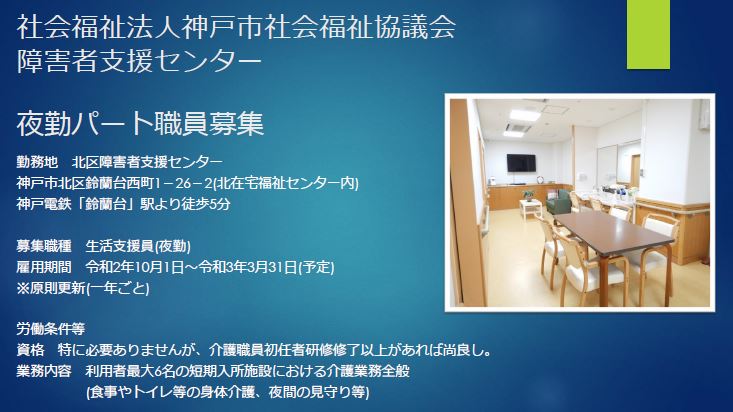 社会福祉法人神戸市社会福祉協議会
障害者支援センター

夜勤パート職員募集

勤務地　北区障害者支援センター
神戸市北区鈴蘭台西町1－26－2(北在宅福祉センター内)
神戸電鉄「鈴蘭台」駅より徒歩5分

募集職種　生活支援員(夜勤)
雇用期間　令和2年10月1日～令和3年3月31日(予定)
※原則更新(一年ごと)

労働条件等
資格　特に必要ありませんが、介護職員初任者研修修了以上があれば尚良し。
業務内容　利用者最大6名の短期入所施設における介護業務全般
(食事やトイレ等の身体介護、夜間の見守り等)